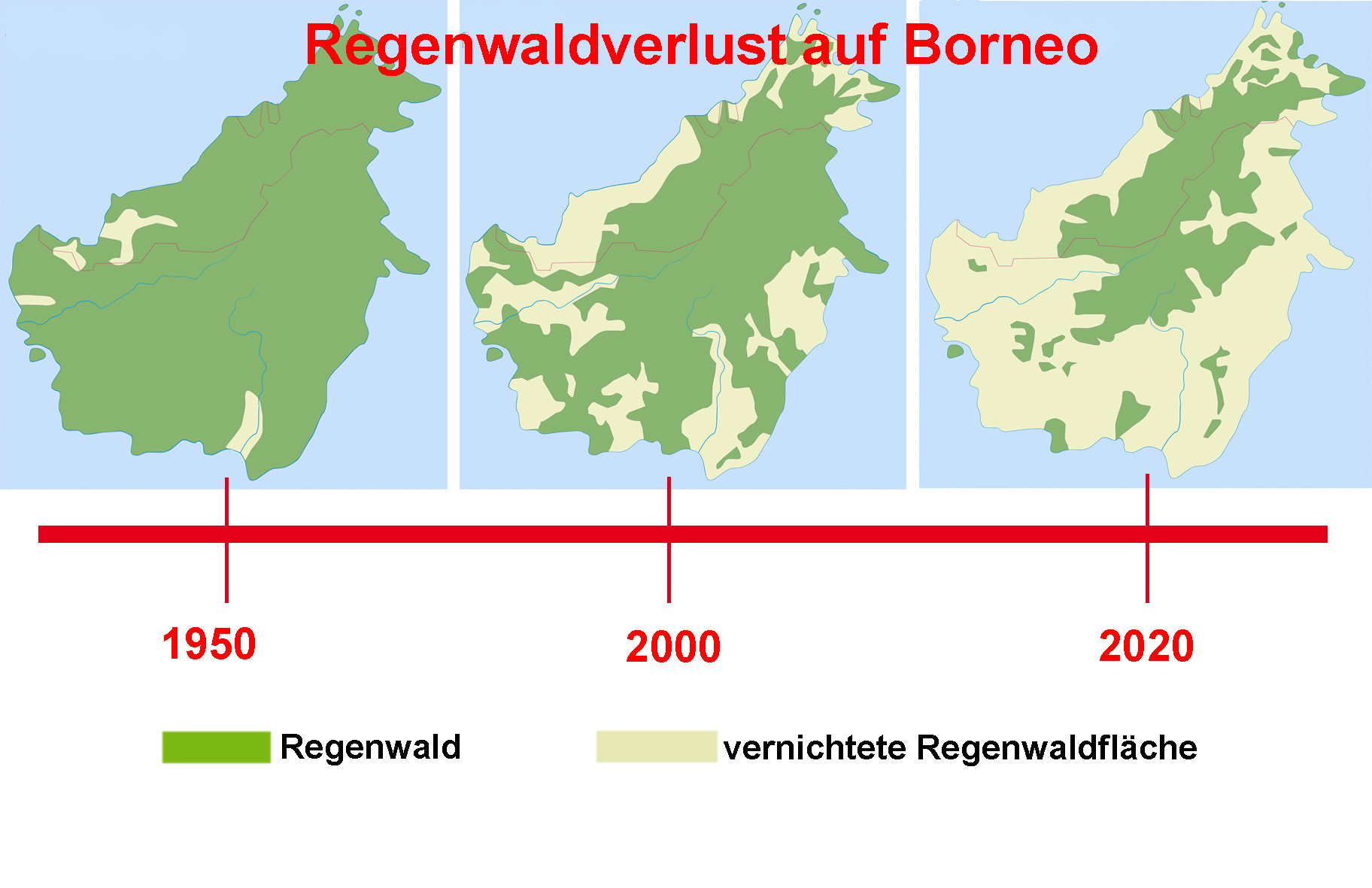 Regenwaldverlust auf Borneo

1950

2000

2020

Regenwald

vernichtete Regenwaldfläche